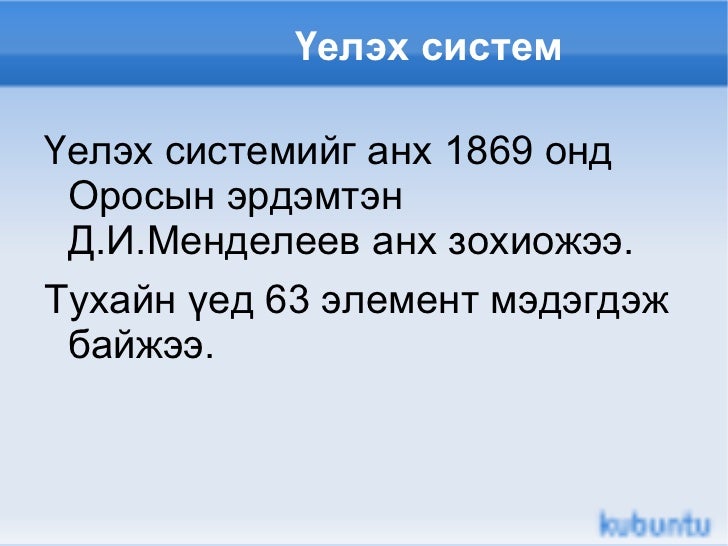 Үелэх систем

Үелэх системийг анх 1869 онд Оросын эрдэмтэн Д.И.Менделеев анх зохиожээ.

Тухайн үед 63 элемент мэдэгдэж байжээ.

kubuntu